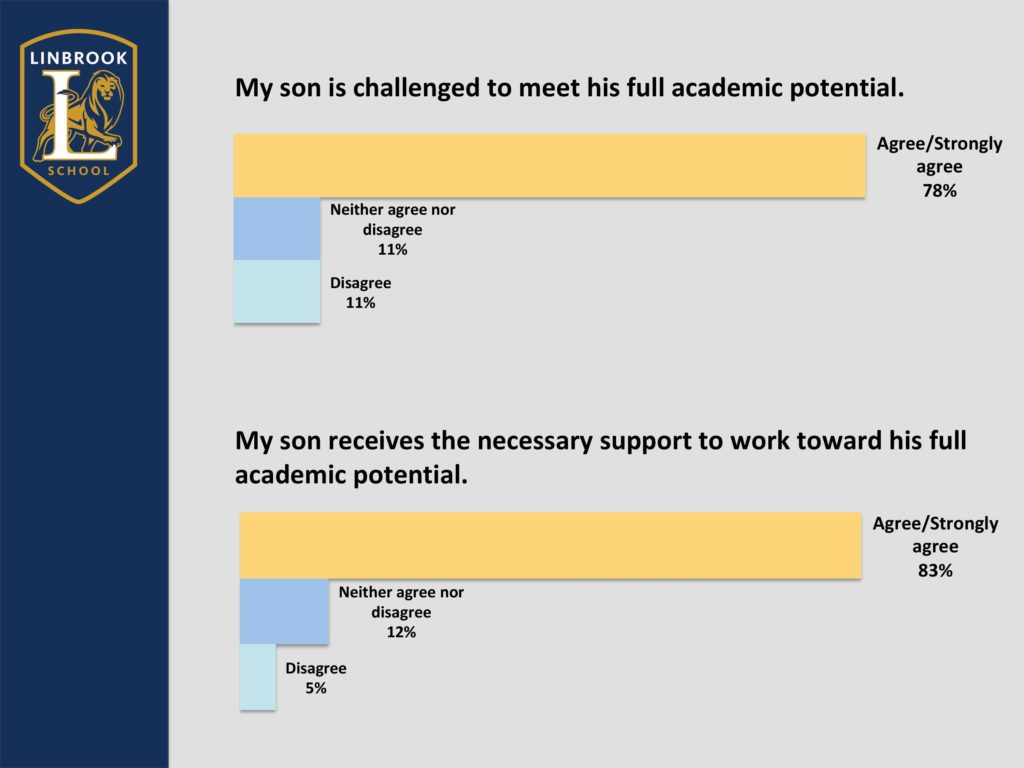 LINBROOK
L
SCHOOL

My son is challenged to meet his full academic potential.

Agree/Strongly agree
78%

Neither agree nor disagree
11%

Disagree
11%

My son receives the necessary support to work toward his full academic potential.

Agree/Strongly agree
83%

Neither agree nor disagree
12%

Disagree
5%